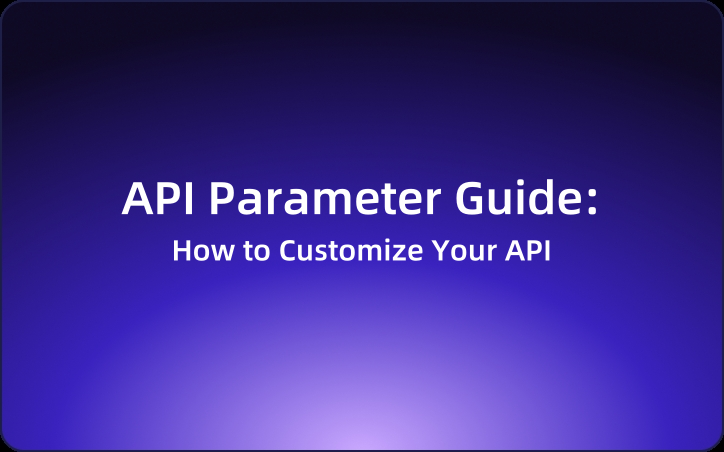 API Parameter Guide:

How to Customize Your API